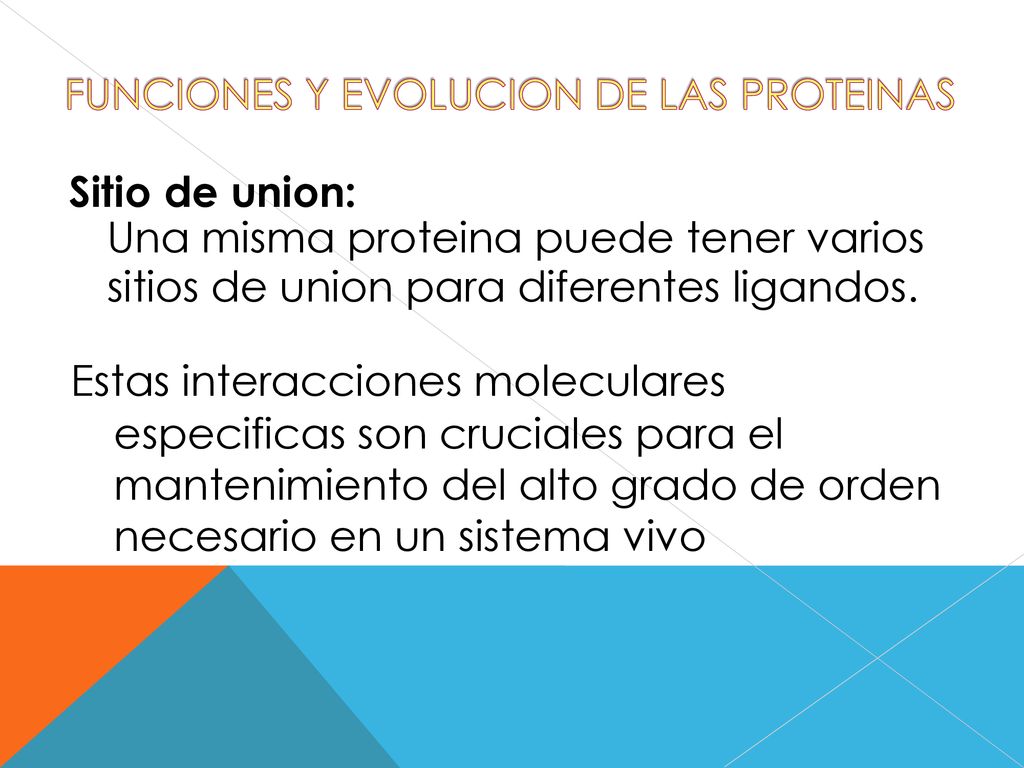 FUNCIONES Y EVOLUCION DE LAS PROTEINAS

Sitio de union:
Una misma proteina puede tener varios sitios de union para diferentes ligandos.

Estas interacciones moleculares especificas son cruciales para el mantenimiento del alto grado de orden necesario en un sistema vivo